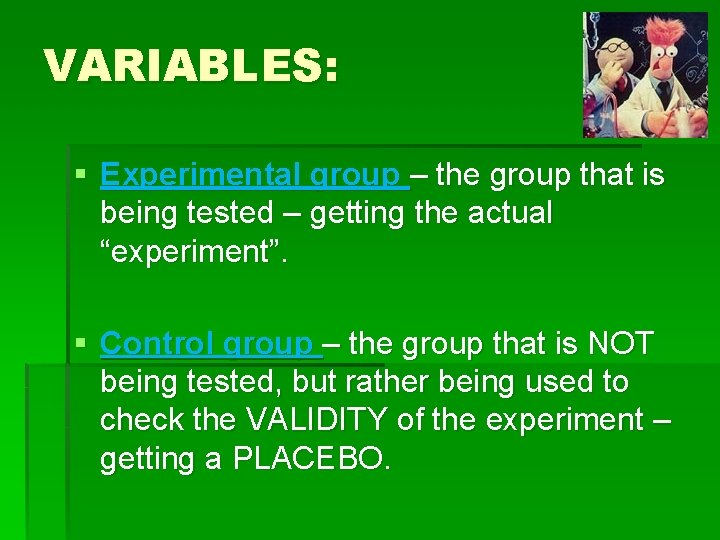 VARIABLES:

▪ Experimental group – the group that is being tested – getting the actual “experiment”.

▪ Control group – the group that is NOT being tested, but rather being used to check the VALIDITY of the experiment – getting a PLACEBO.